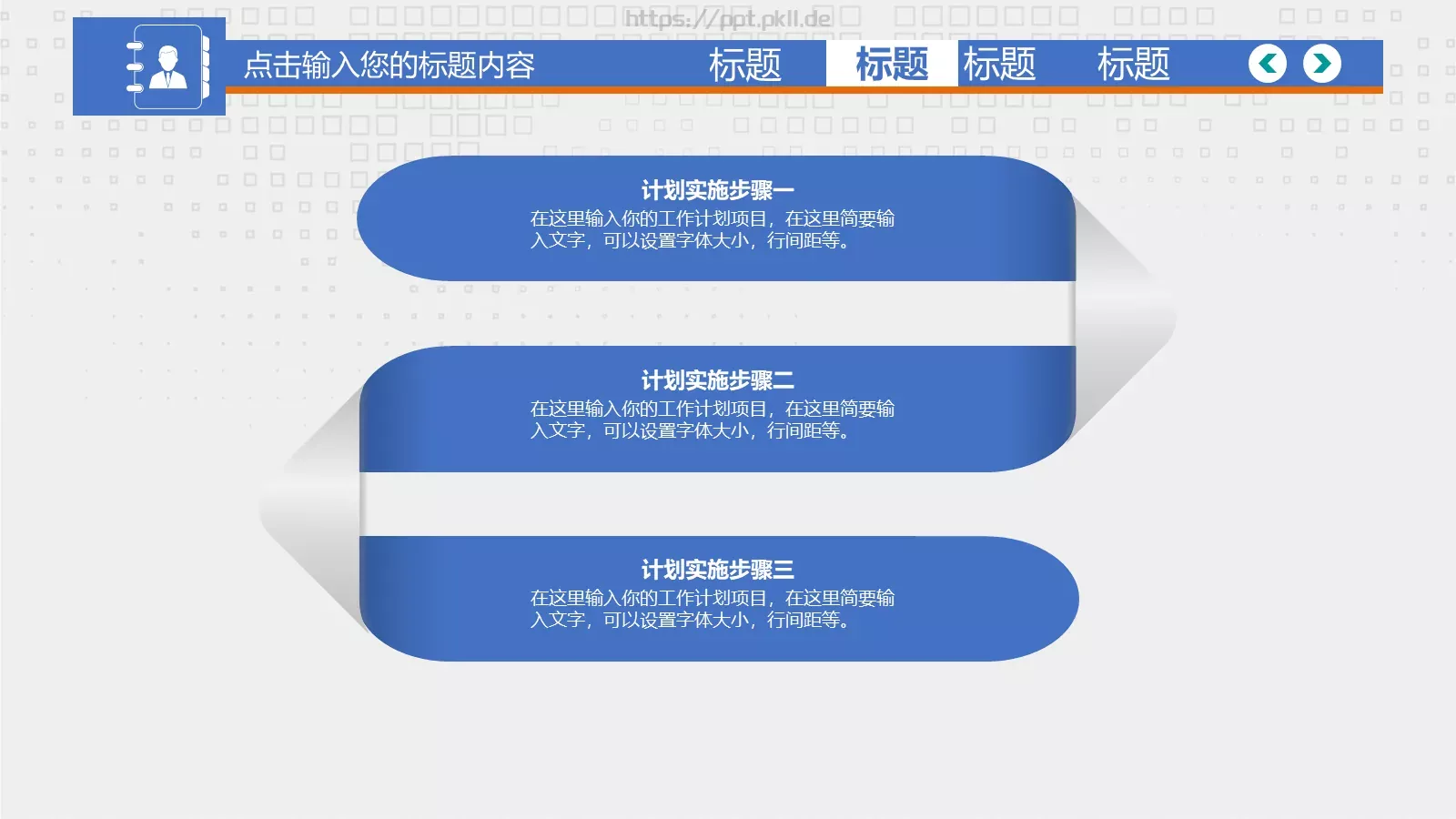 https://ppt.pkll.de

点击输入您的标题内容

标题 标题 标题 标题

计划实施步骤一
在这里输入你的工作计划项目，在这里简要输入文字，可以设置字体大小，行间距等。

计划实施步骤二
在这里输入你的工作计划项目，在这里简要输入文字，可以设置字体大小，行间距等。

计划实施步骤三
在这里输入你的工作计划项目，在这里简要输入文字，可以设置字体大小，行间距等。